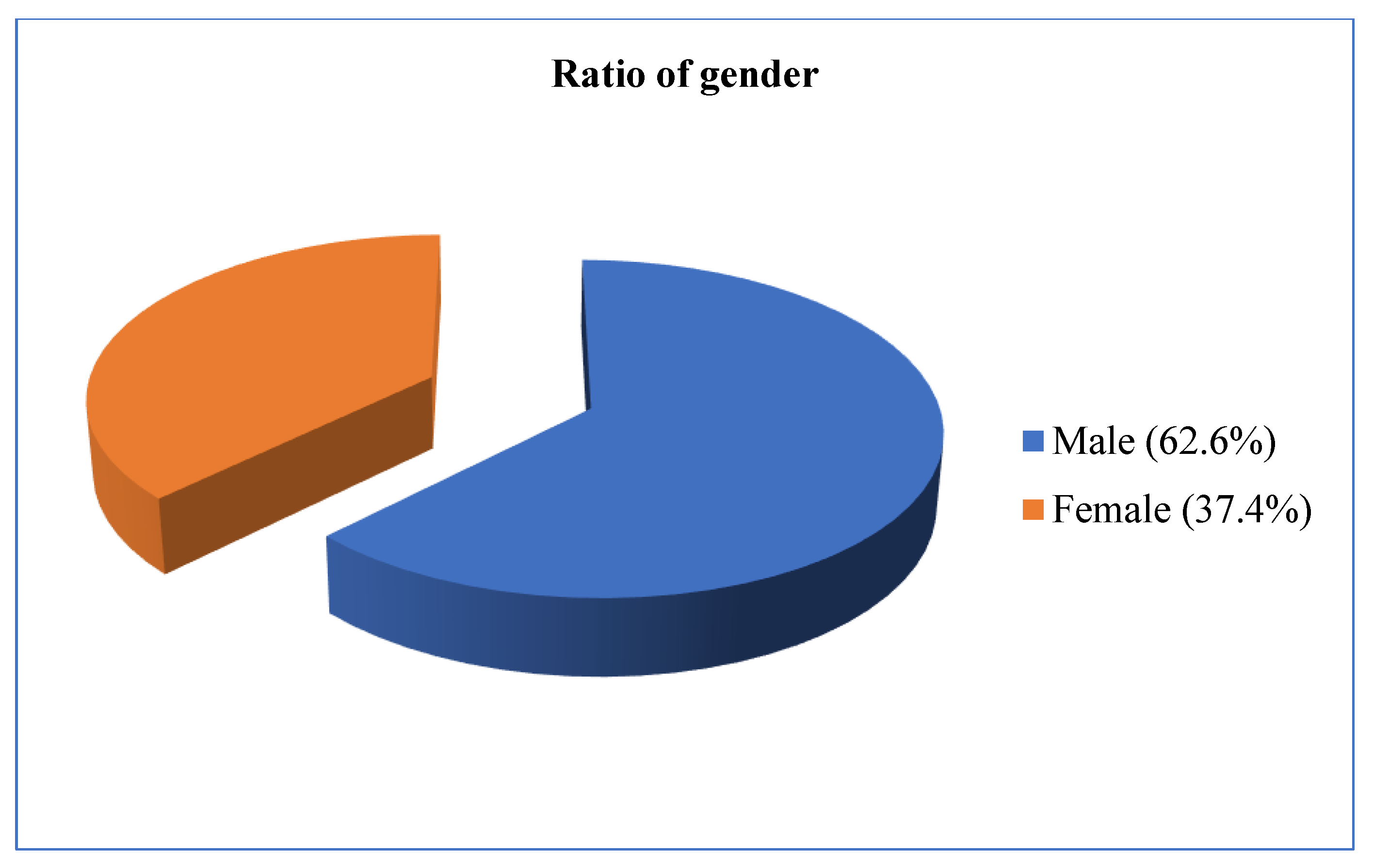 Ratio of gender

Male (62.6%)

Female (37.4%)